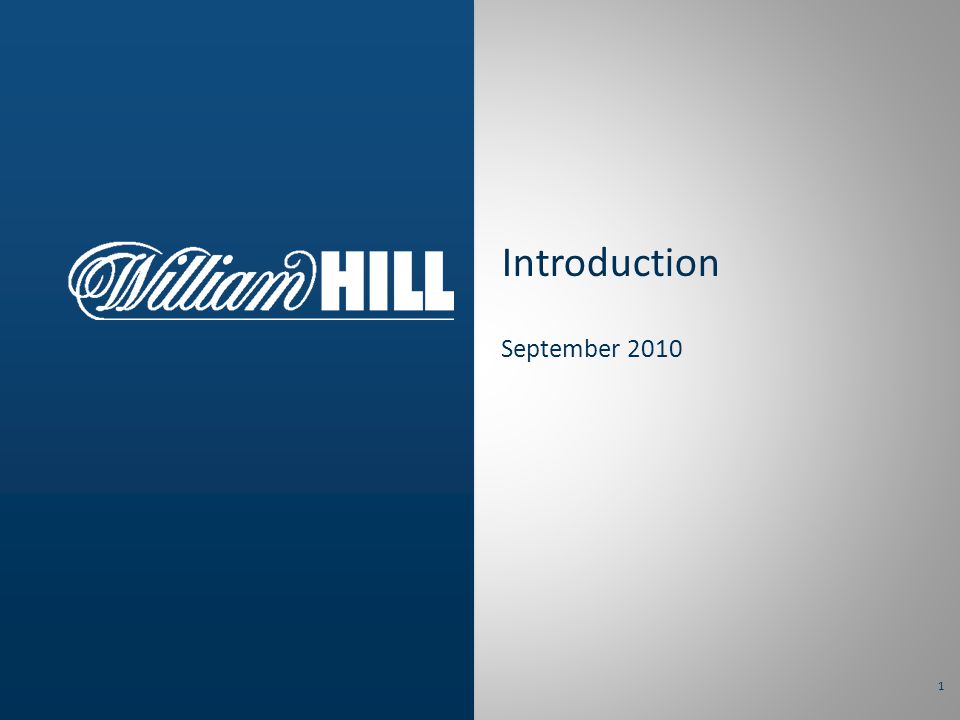 William HILL

Introduction

September 2010

1